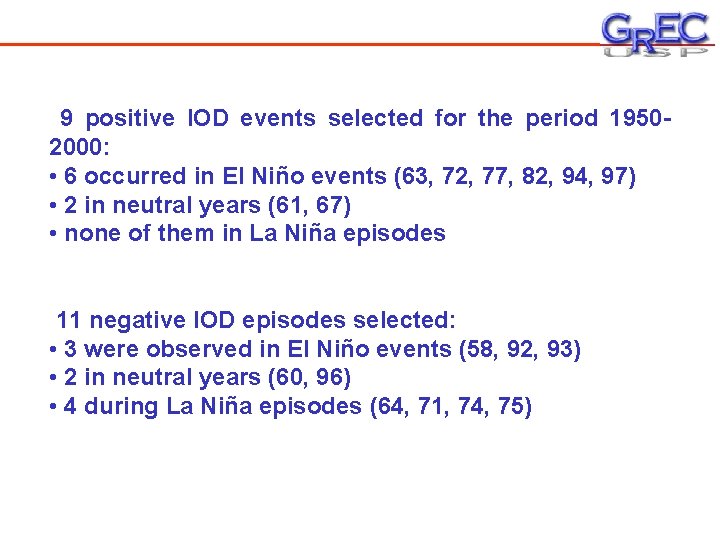 GREC
USP

9 positive IOD events selected for the period 1950-2000:
• 6 occurred in El Niño events (63, 72, 77, 82, 94, 97)
• 2 in neutral years (61, 67)
• none of them in La Niña episodes

11 negative IOD episodes selected:
• 3 were observed in El Niño events (58, 92, 93)
• 2 in neutral years (60, 96)
• 4 during La Niña episodes (64, 71, 74, 75)